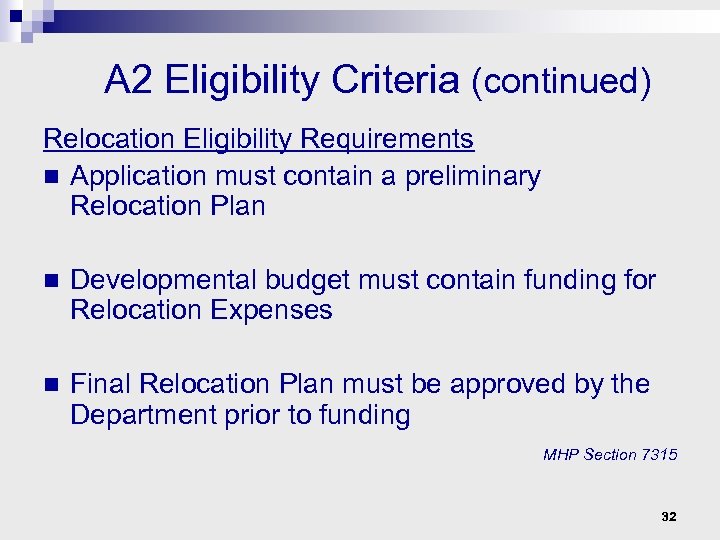 A2 Eligibility Criteria (continued)

Relocation Eligibility Requirements

- Application must contain a preliminary Relocation Plan

- Developmental budget must contain funding for Relocation Expenses

- Final Relocation Plan must be approved by the Department prior to funding

MHP Section 7315

32